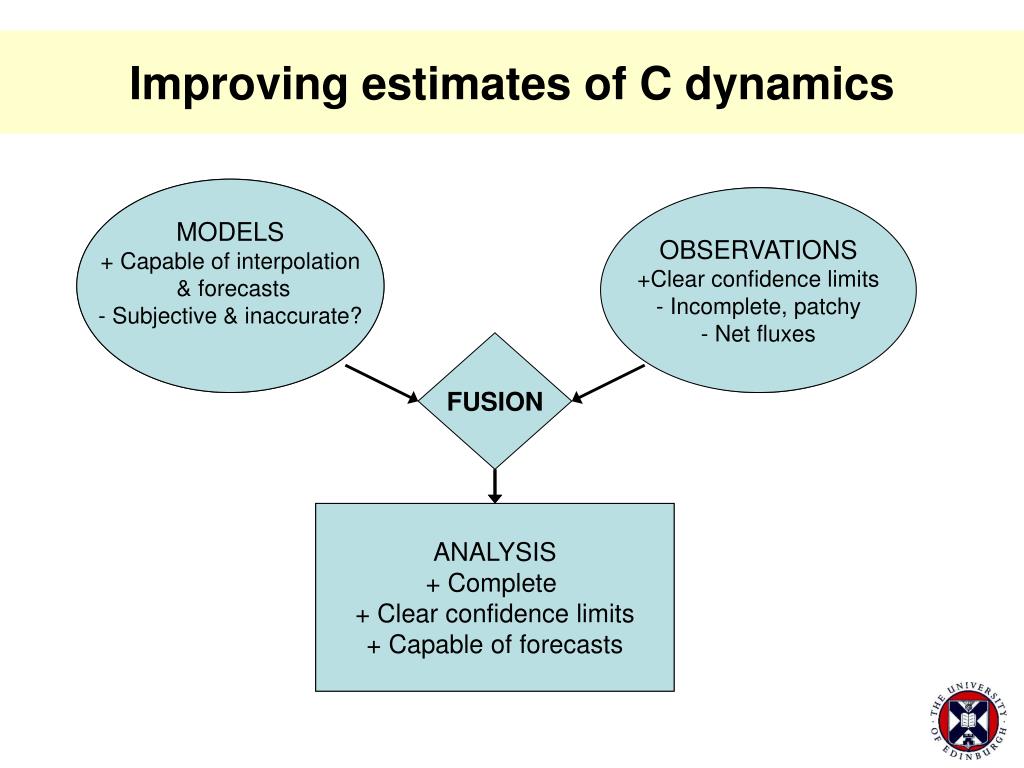 Improving estimates of C dynamics

MODELS
+ Capable of interpolation & forecasts
- Subjective & inaccurate?

OBSERVATIONS
+Clear confidence limits
- Incomplete, patchy
- Net fluxes

FUSION

ANALYSIS
+ Complete
+ Clear confidence limits
+ Capable of forecasts

THE UNIVERSITY OF EDINBURGH